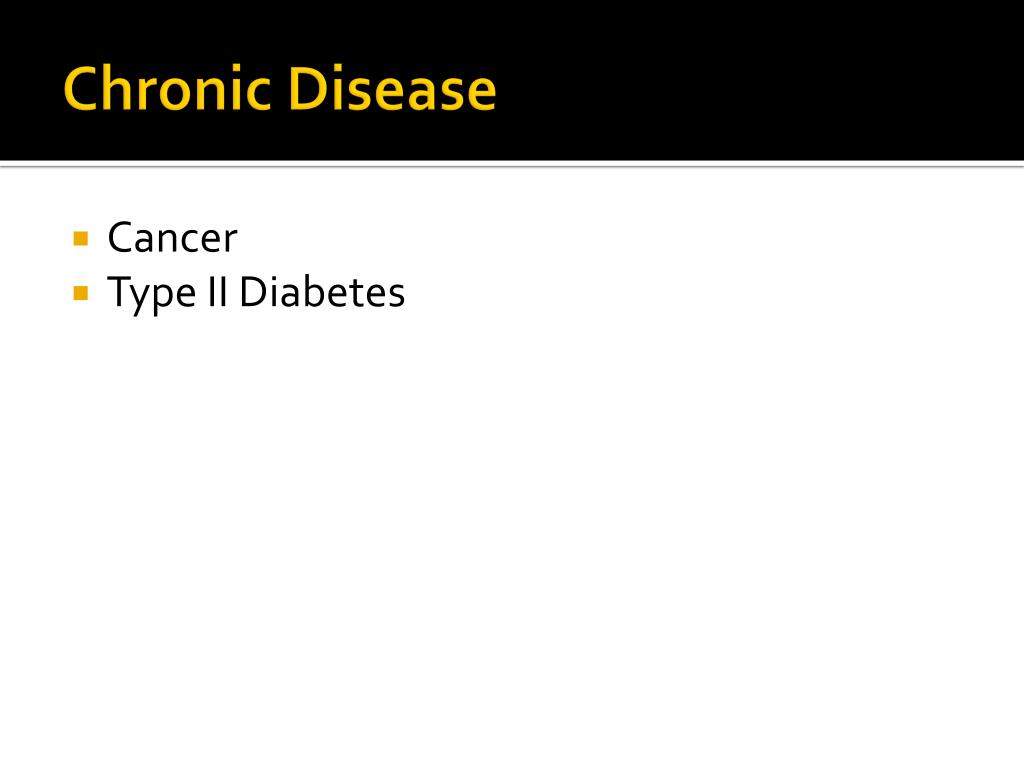 Chronic Disease

- Cancer
- Type II Diabetes